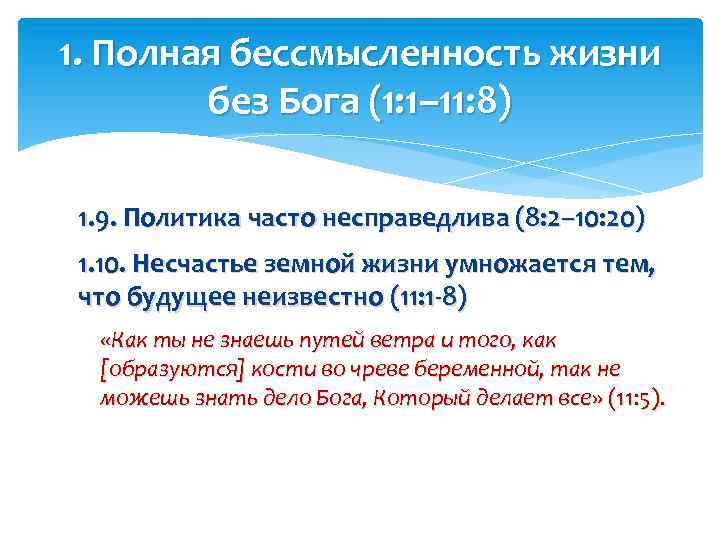 1. Полная бессмысленность жизни без Бога (1:1–11:8)

1.9. Политика часто несправедлива (8:2–10:20)

1.10. Несчастье земной жизни умножается тем, что будущее неизвестно (11:1-8)

«Как ты не знаешь путей ветра и того, как [образуются] кости во чреве беременной, так не можешь знать дело Бога, Который делает все» (11:5).